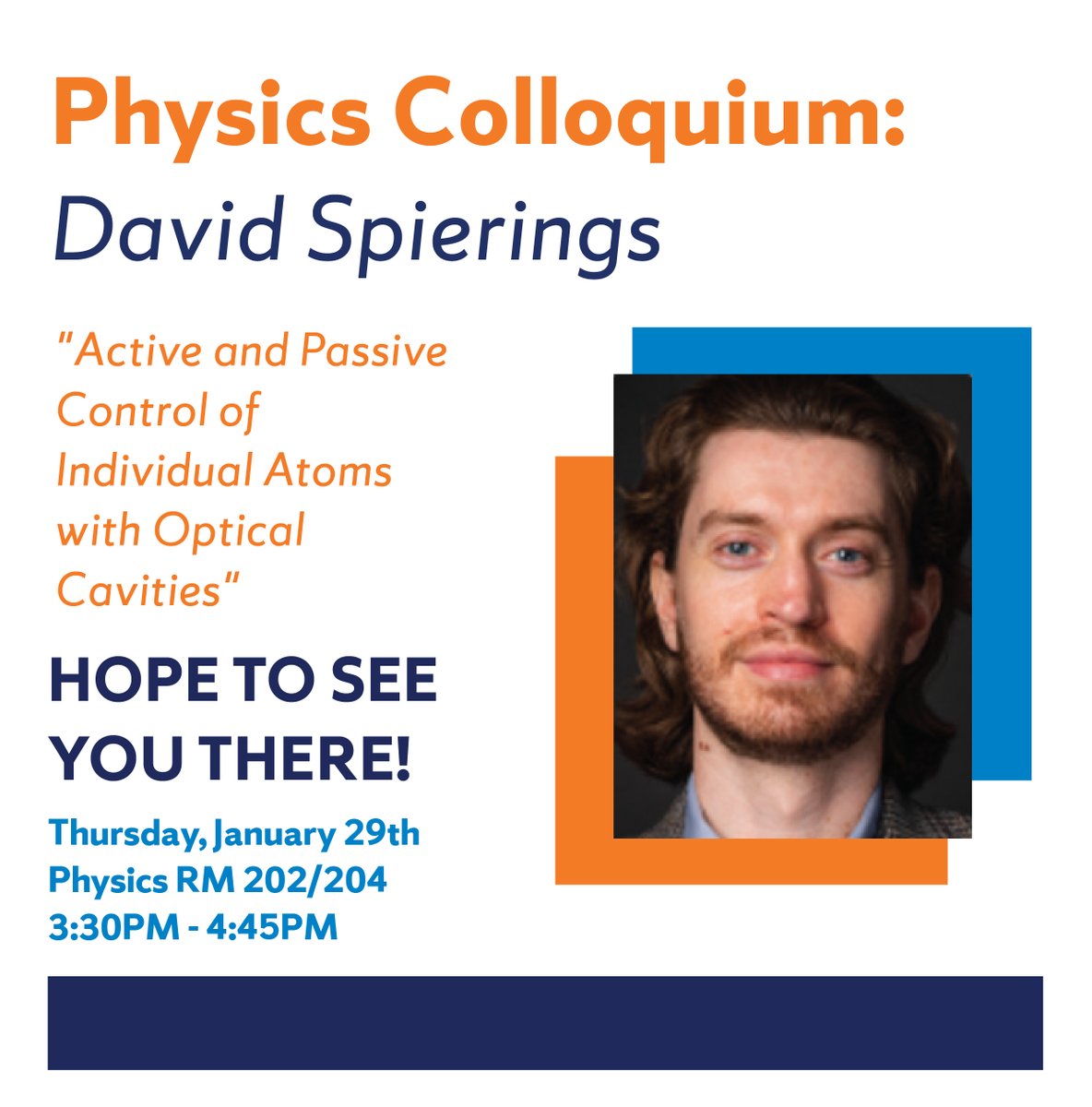 Physics Colloquium:
David Spierings

"Active and Passive Control of Individual Atoms with Optical Cavities"

HOPE TO SEE YOU THERE!

Thursday, January 29th
Physics RM 202/204
3:30PM - 4:45PM